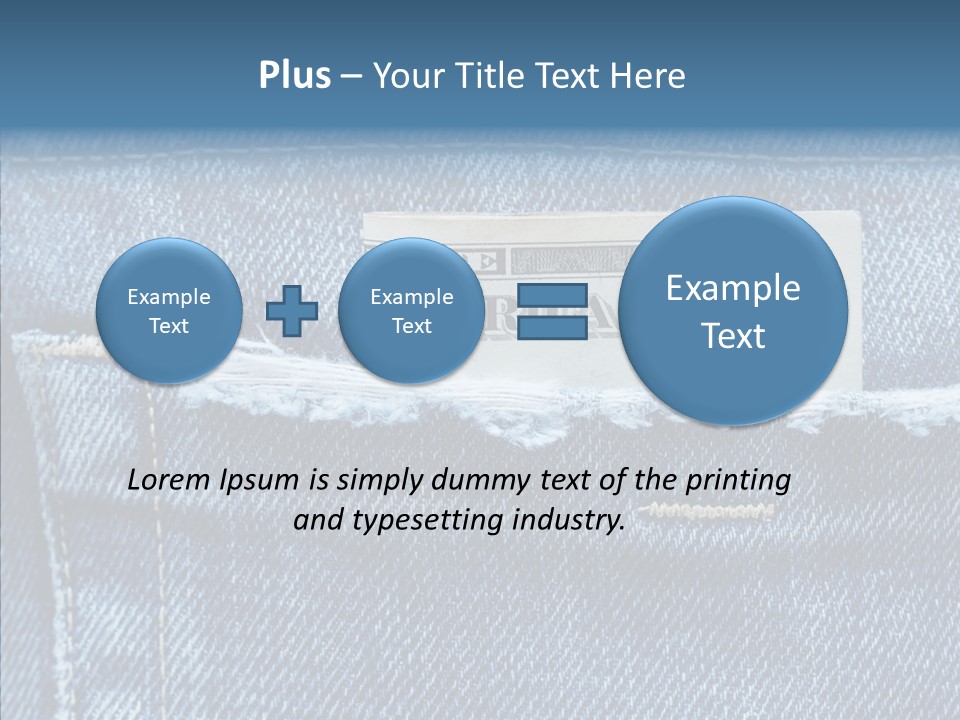 Plus – Your Title Text Here

Example Text

Example Text

Example Text

Lorem Ipsum is simply dummy text of the printing and typesetting industry.